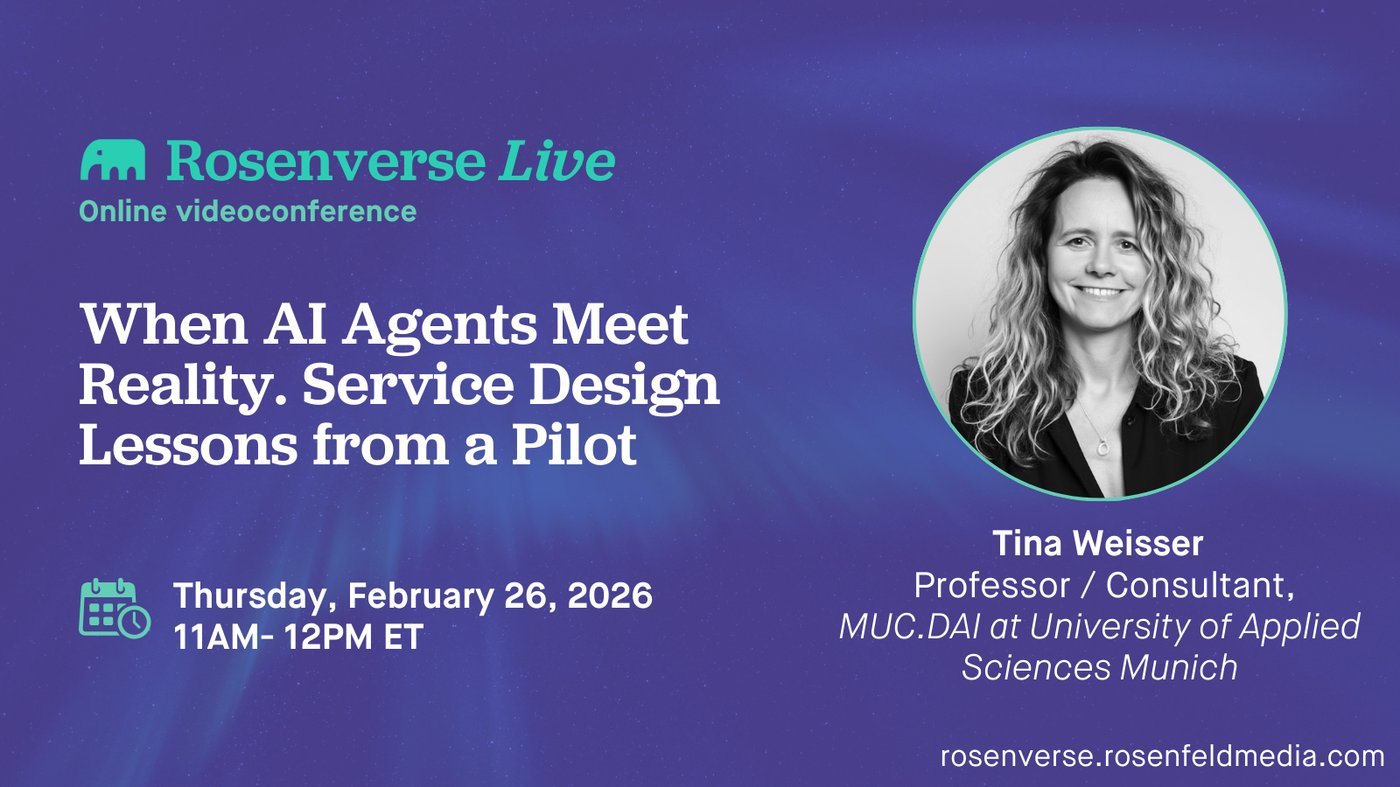 Rosenverse Live
Online videoconference

When AI Agents Meet Reality. Service Design Lessons from a Pilot

Thursday, February 26, 2026
11AM- 12PM ET

Tina Weisser
Professor / Consultant,
MUC.DAI at University of Applied Sciences Munich

rosenverse.rosenfeldmedia.com